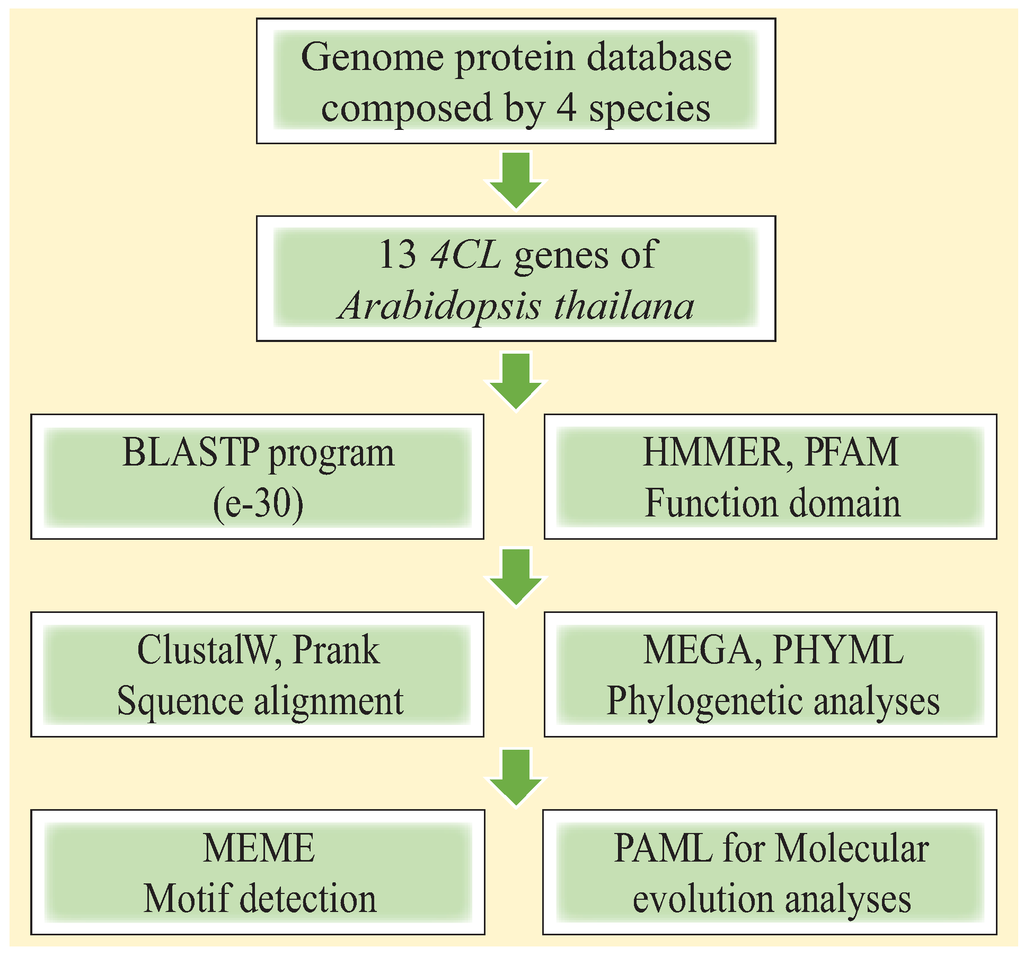 Genome protein database composed by 4 species

13 4CL genes of Arabidopsis thailana

BLASTP program (e-30)

HMMER, PFAM Function domain

ClustalW, Prank Squence alignment

MEGA, PHYML Phylogenetic analyses

MEME Motif detection

PAML for Molecular evolution analyses